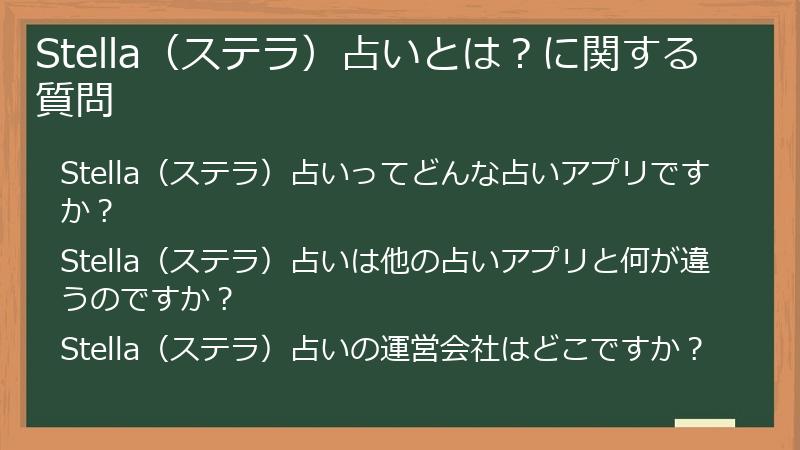 Stella（ステラ）占いとは？に関する質問

Stella（ステラ）占いってどんな占いアプリですか？

Stella（ステラ）占いは他の占いアプリと何が違うのですか？

Stella（ステラ）占いの運営会社はどこですか？